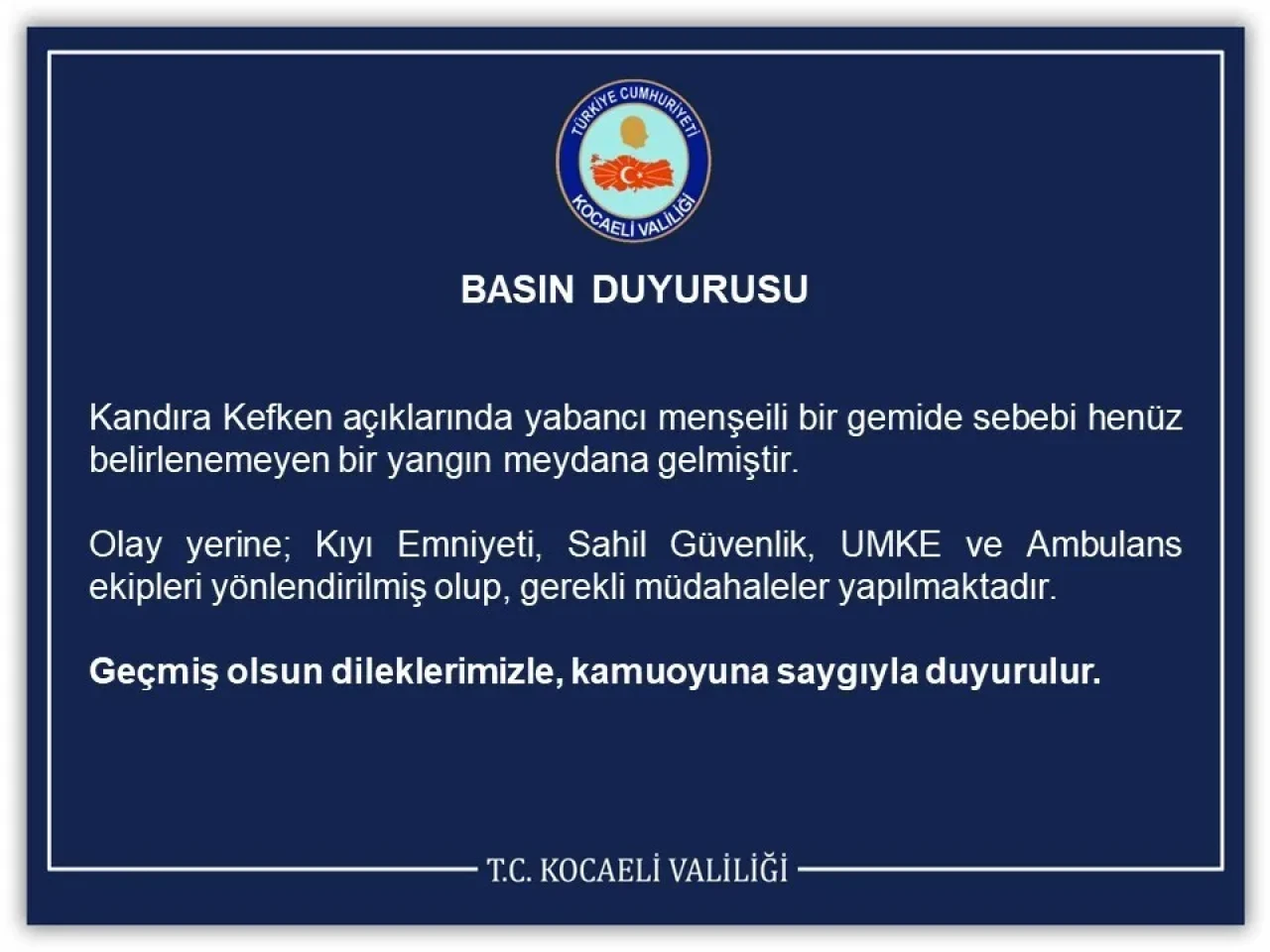 TÜRKİYE CUMHURİYETİ
KOCAELİ VALİLİĞİ

BASIN DUYURUSU

Kandıra Kefken açıklarında yabancı menşeili bir gemide sebebi henüz belirlenemeyen bir yangın meydana gelmiştir.

Olay yerine; Kıyı Emniyeti, Sahil Güvenlik, UMKE ve Ambulans ekipleri yönlendirilmiş olup, gerekli müdahaleler yapılmaktadır.

Geçmiş olsun dileklerimizle, kamuoyuna saygıyla duyurulur.

T.C. KOCAELİ VALİLİĞİ